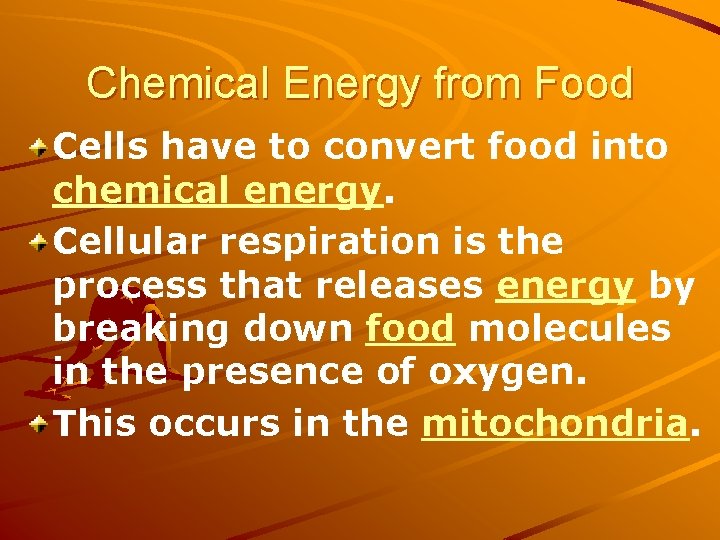 Chemical Energy from Food

Cells have to convert food into chemical energy.

Cellular respiration is the process that releases energy by breaking down food molecules in the presence of oxygen.

This occurs in the mitochondria.